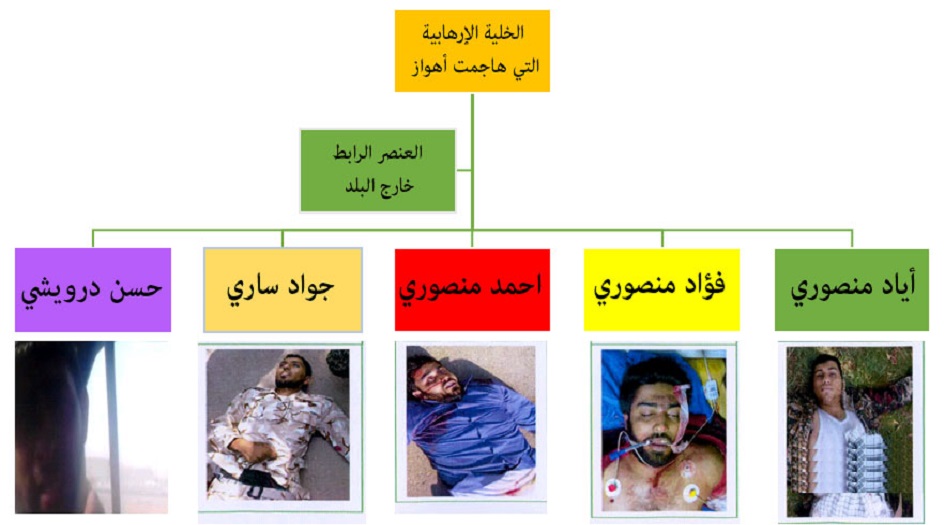 الخلية الإرهابية التي هاجمت أهواز

العنصر الرابط خارج البلد

أياد منصوري

فؤاد منصوري

احمد منصوري

جواد ساري

حسن درويشي